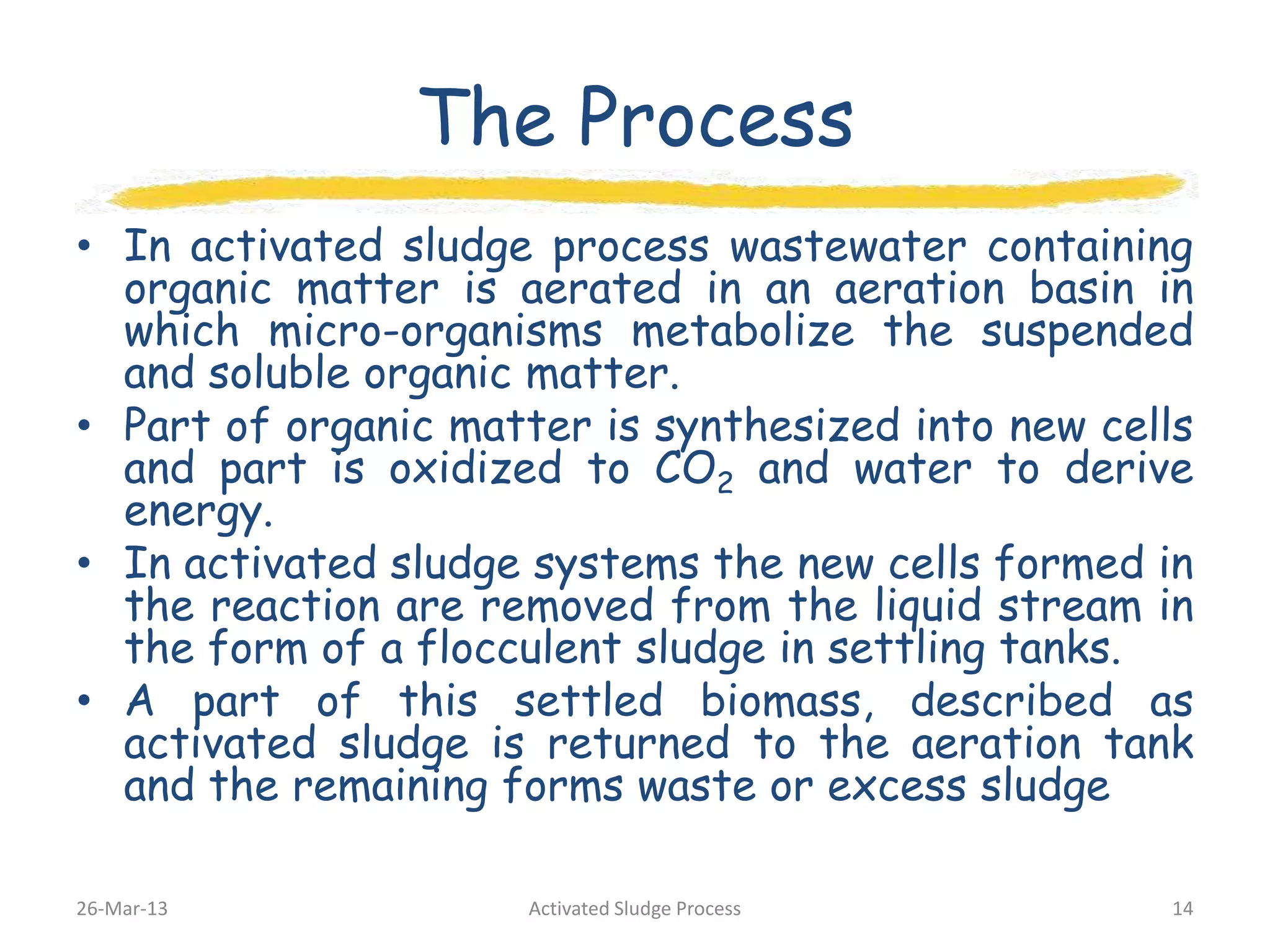 The Process

• In activated sludge process wastewater containing organic matter is aerated in an aeration basin in which micro-organisms metabolize the suspended and soluble organic matter.

• Part of organic matter is synthesized into new cells and part is oxidized to $CO_2$ and water to derive energy.

• In activated sludge systems the new cells formed in the reaction are removed from the liquid stream in the form of a flocculent sludge in settling tanks.

• A part of this settled biomass, described as activated sludge is returned to the aeration tank and the remaining forms waste or excess sludge

26-Mar-13

Activated Sludge Process

14